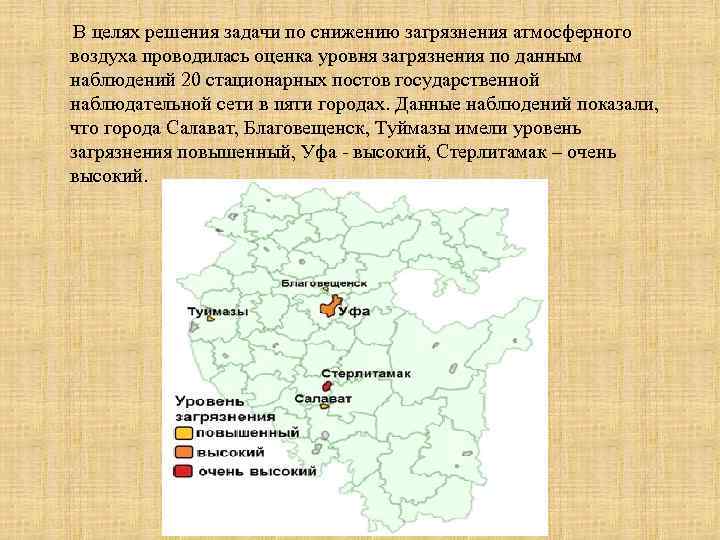 В целях решения задачи по снижению загрязнения атмосферного воздуха проводилась оценка уровня загрязнения по данным наблюдений 20 стационарных постов государственной наблюдательной сети в пяти городах. Данные наблюдений показали, что города Салават, Благовещенск, Туймазы имели уровень загрязнения повышенный, Уфа - высокий, Стерлитамак – очень высокий.

Благовещенск
Туймазы
Уфа
Стерлитамак
Салават

Уровень загрязнения
повышенный
высокий
очень высокий